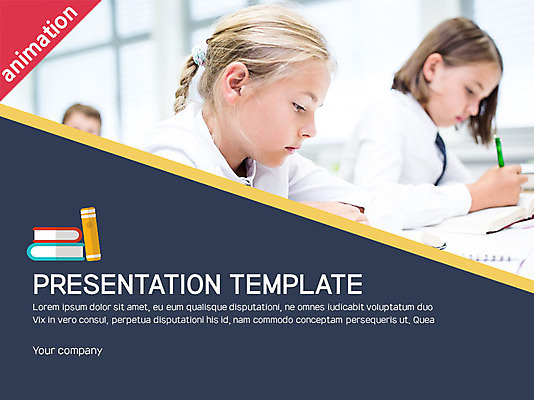 animation

PRESENTATION TEMPLATE

Lorem ipsum dolor sit amet, eu eum qualisque disputationi, ne omnes iudicabit voluptatum duo Vix in vero consul, perpetua disputationi his id, nam commodo conceptam persequeris ut, Quea

Your company